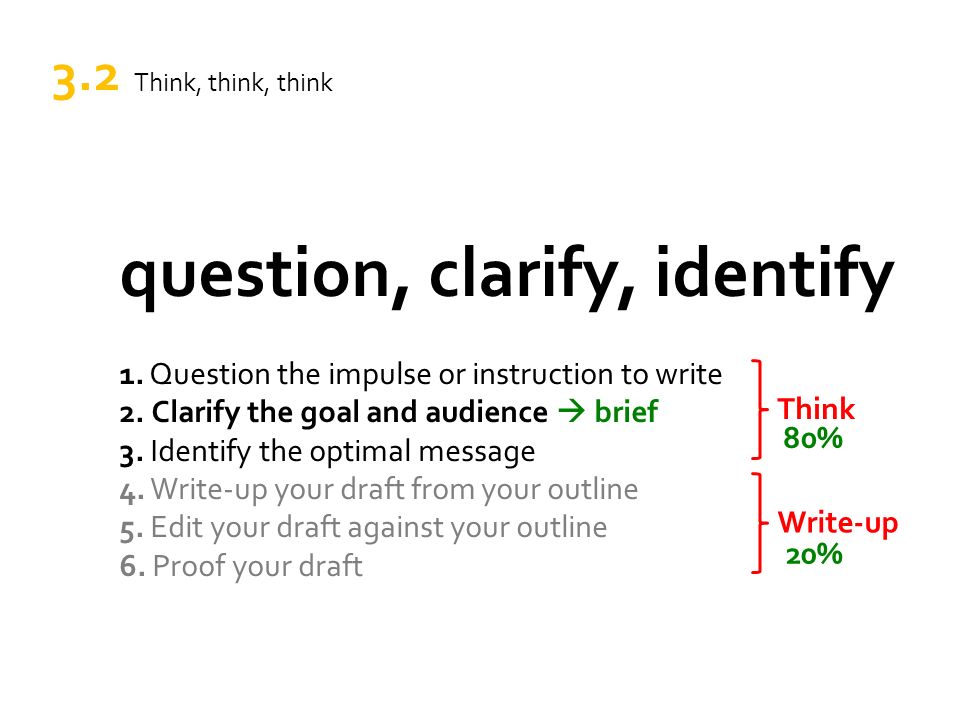 3.2 Think, think, think

question, clarify, identify

1. Question the impulse or instruction to write
2. Clarify the goal and audience → brief
3. Identify the optimal message
4. Write-up your draft from your outline
5. Edit your draft against your outline
6. Proof your draft

Think
80%

Write-up
20%